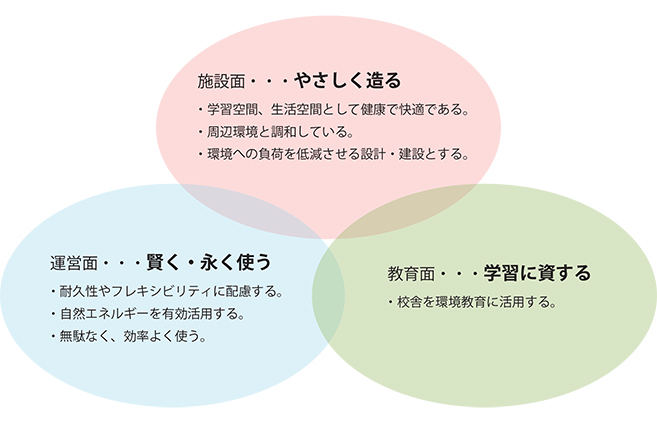 施設面・・・やさしく造る

・学習空間、生活空間として健康で快適である。
・周辺環境と調和している。
・環境への負荷を低減させる設計・建設とする。

運営面・・・賢く・永く使う

・耐久性やフレキシビリティに配慮する。
・自然エネルギーを有効活用する。
・無駄なく、効率よく使う。

教育面・・・学習に資する

・校舎を環境教育に活用する。